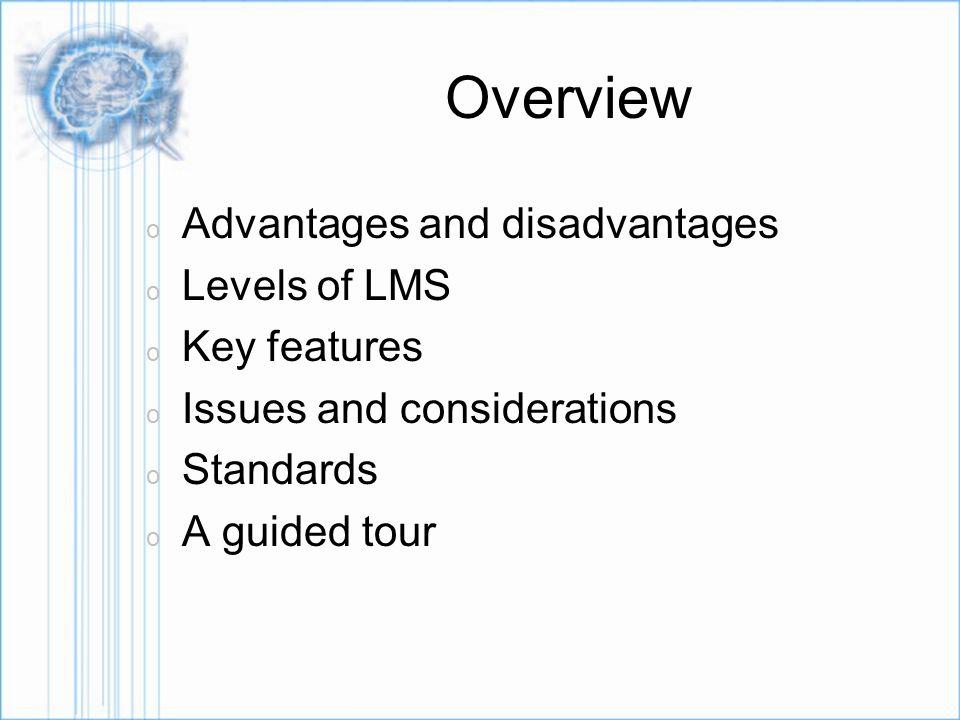 Overview

o Advantages and disadvantages
o Levels of LMS
o Key features
o Issues and considerations
o Standards
o A guided tour